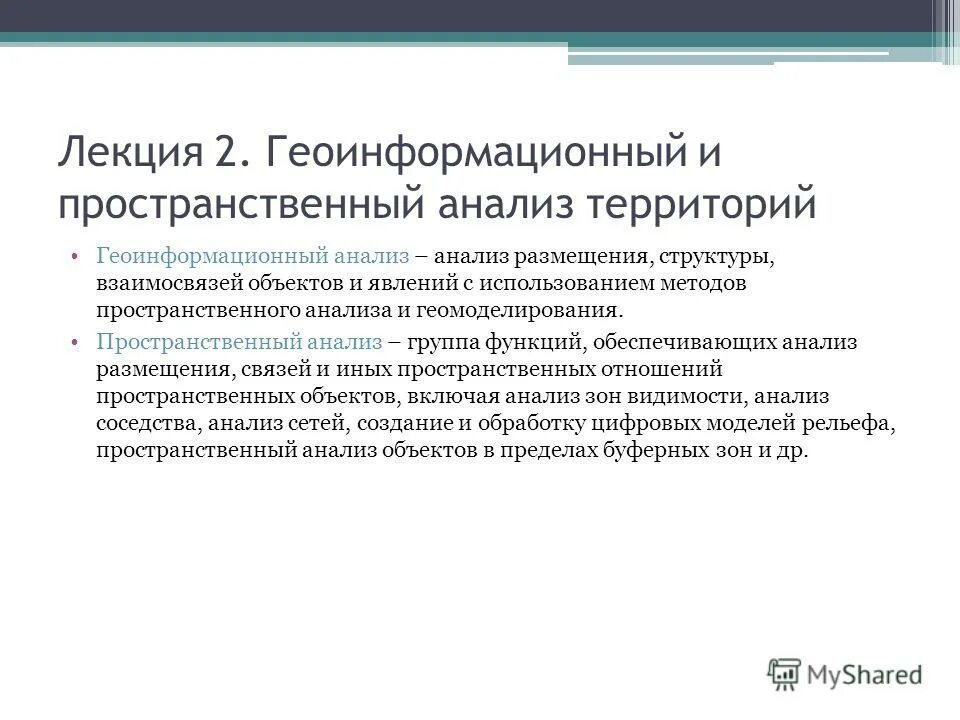 Лекция 2. Геоинформационный и пространственный анализ территорий

• Геоинформационный анализ – анализ размещения, структуры, взаимосвязей объектов и явлений с использованием методов пространственного анализа и геомоделирования.

• Пространственный анализ – группа функций, обеспечивающих анализ размещения, связей и иных пространственных отношений пространственных объектов, включая анализ зон видимости, анализ соседства, анализ сетей, создание и обработку цифровых моделей рельефа, пространственный анализ объектов в пределах буферных зон и др.

MyShared